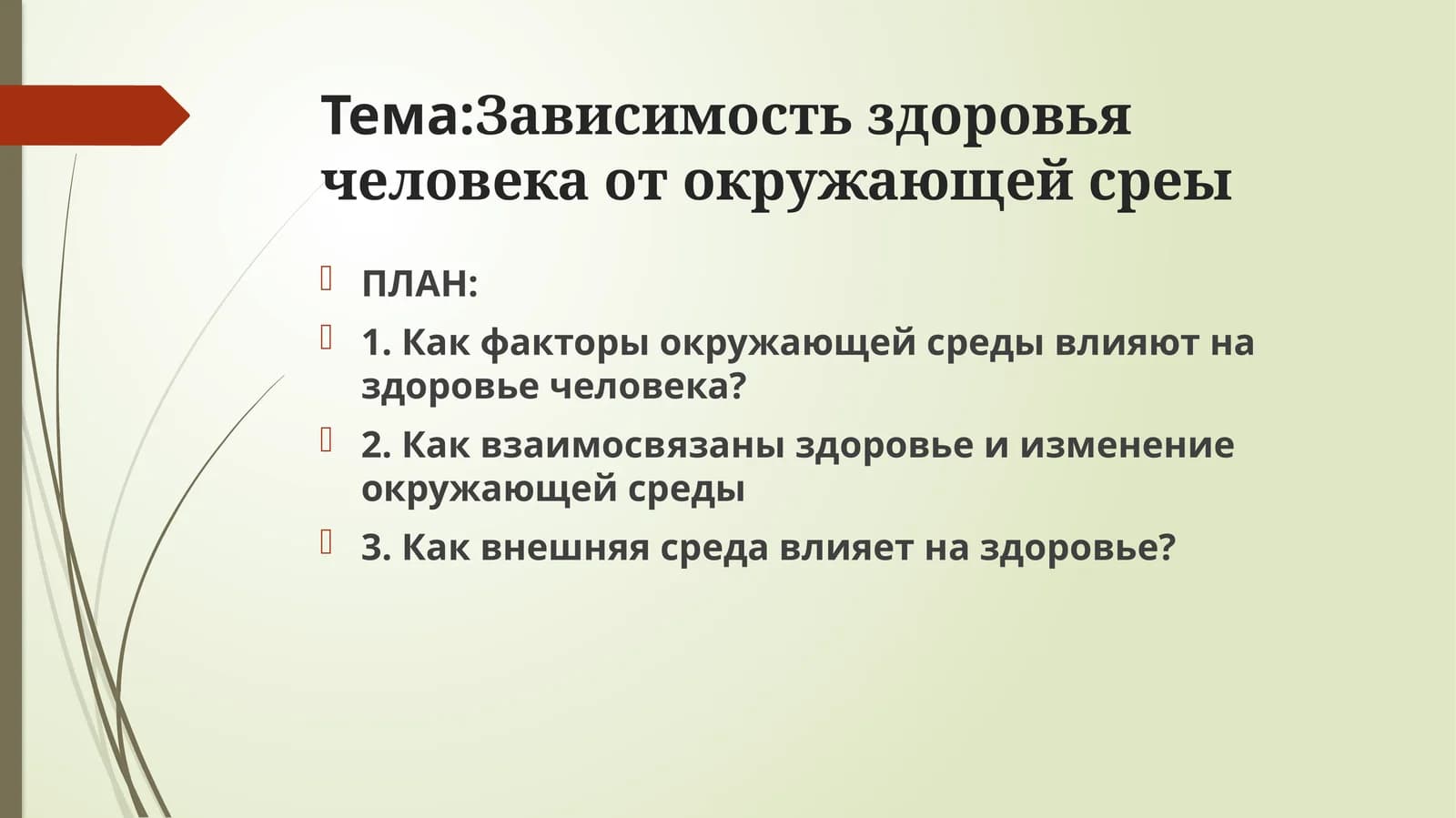 Тема:Зависимость здоровья человека от окружающей среы

ПЛАН:

1. Как факторы окружающей среды влияют на здоровье человека?

2. Как взаимосвязаны здоровье и изменение окружающей среды

3. Как внешняя среда влияет на здоровье?